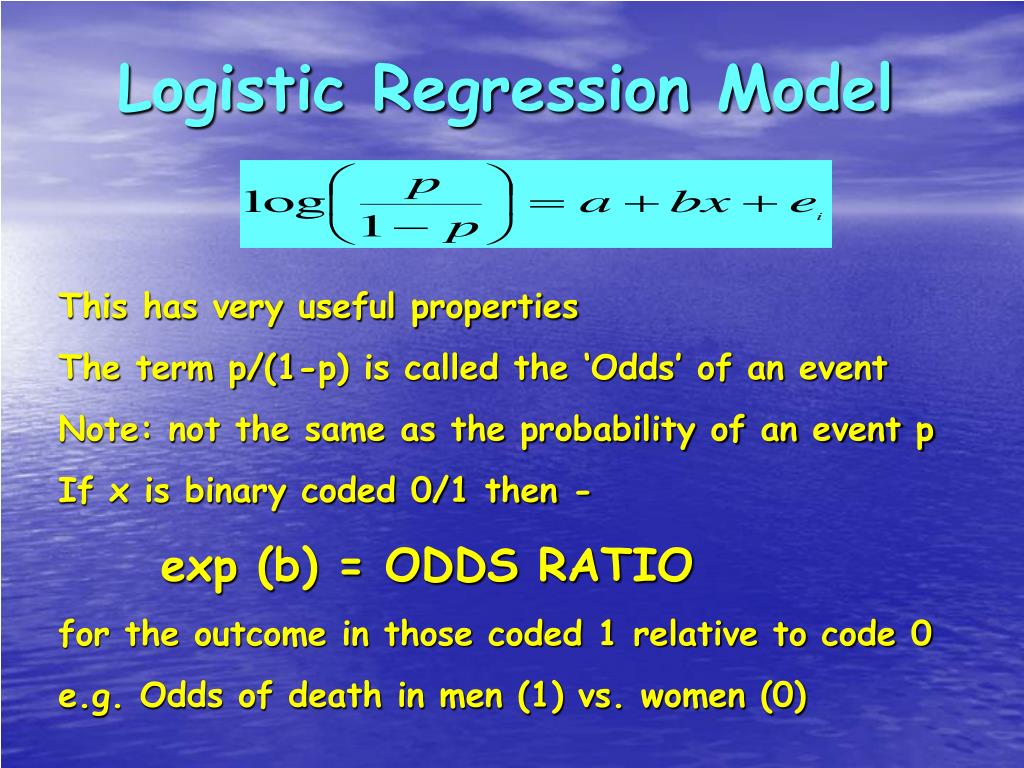 Logistic Regression Model

$\log\left(\frac{p}{1-p}\right) = a + bx + e_i$

This has very useful properties

The term p/(1-p) is called the ‘Odds’ of an event

Note: not the same as the probability of an event p

If x is binary coded 0/1 then -

exp (b) = ODDS RATIO

for the outcome in those coded 1 relative to code 0

e.g. Odds of death in men (1) vs. women (0)